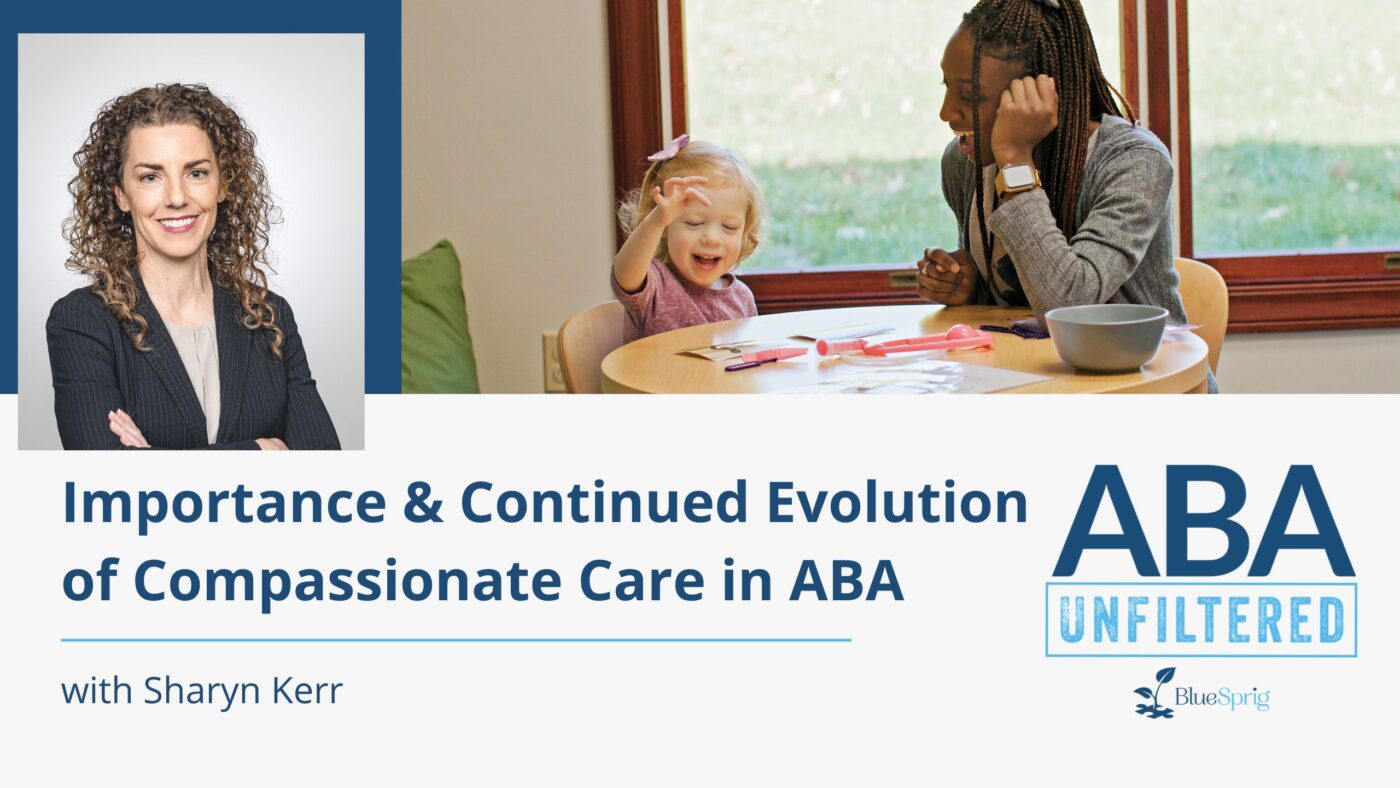 Importance & Continued Evolution of Compassionate Care in ABA

with Sharyn Kerr

ABA
UNFILTERED

BlueSprig